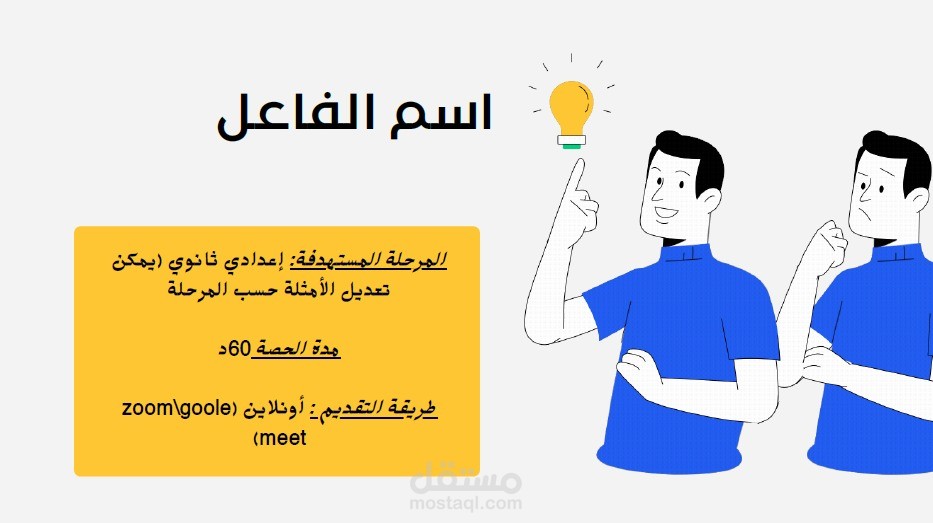 اسم الفاعل

المرحلة المستهدفة: إعدادي ثانوي (يمكن تعديل الأمثلة حسب المرحلة

مدة الحصة 60د

طريقة التقديم : أونلاين (zoom\goole meet)

مستقل
mostaql.com